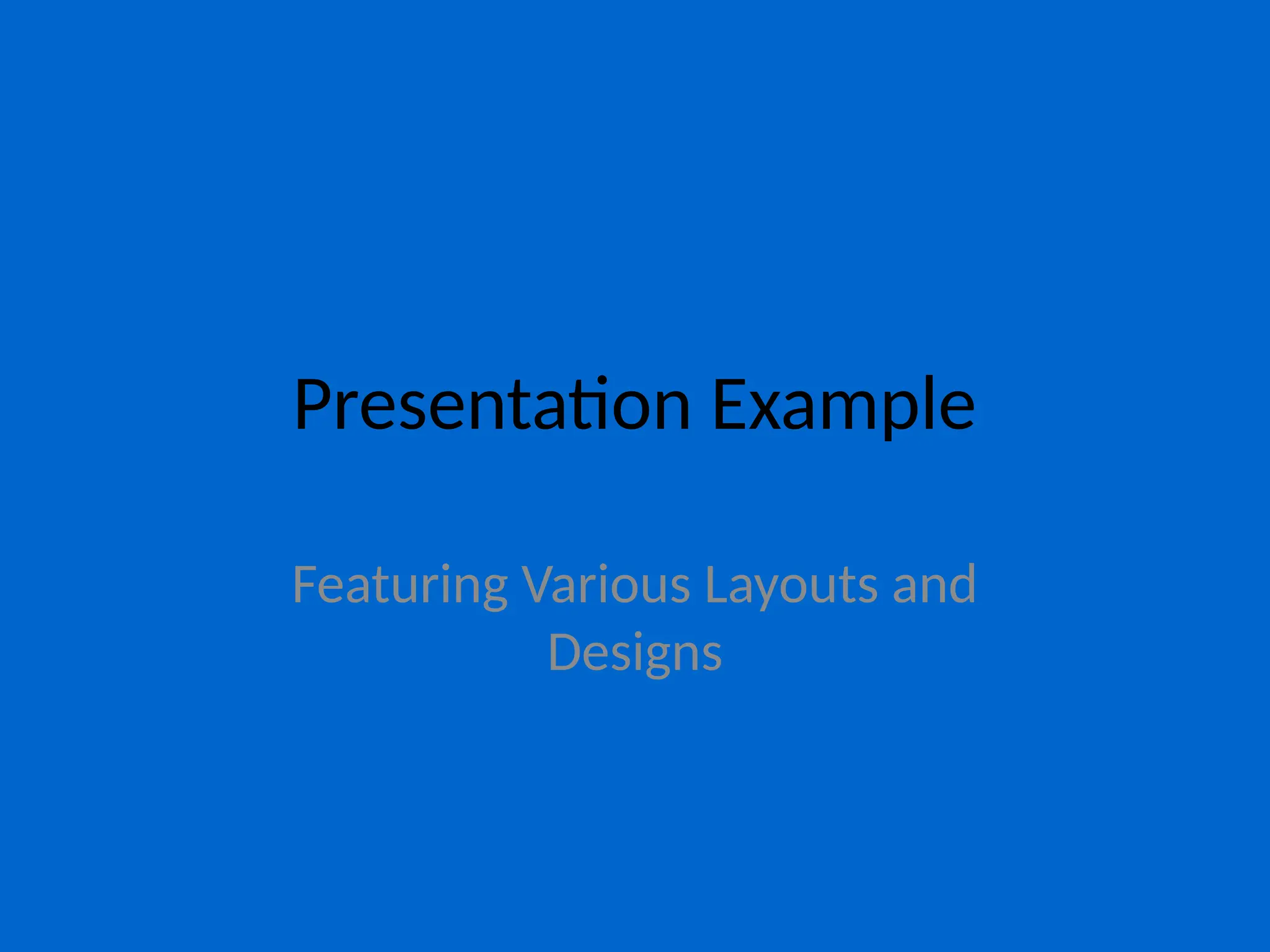 Presentation Example

Featuring Various Layouts and Designs